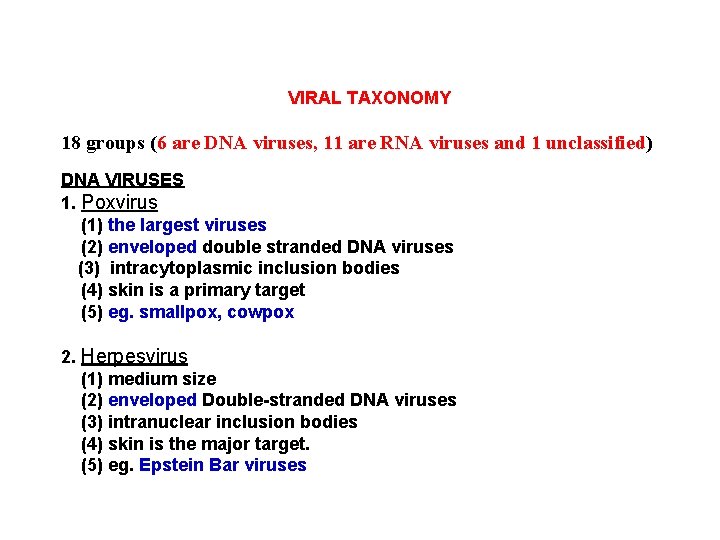 VIRAL TAXONOMY

18 groups (6 are DNA viruses, 11 are RNA viruses and 1 unclassified)

DNA VIRUSES

1. Poxvirus
(1) the largest viruses
(2) enveloped double stranded DNA viruses
(3) intracytoplasmic inclusion bodies
(4) skin is a primary target
(5) eg. smallpox, cowpox

2. Herpesvirus
(1) medium size
(2) enveloped Double-stranded DNA viruses
(3) intranuclear inclusion bodies
(4) skin is the major target.
(5) eg. Epstein Bar viruses